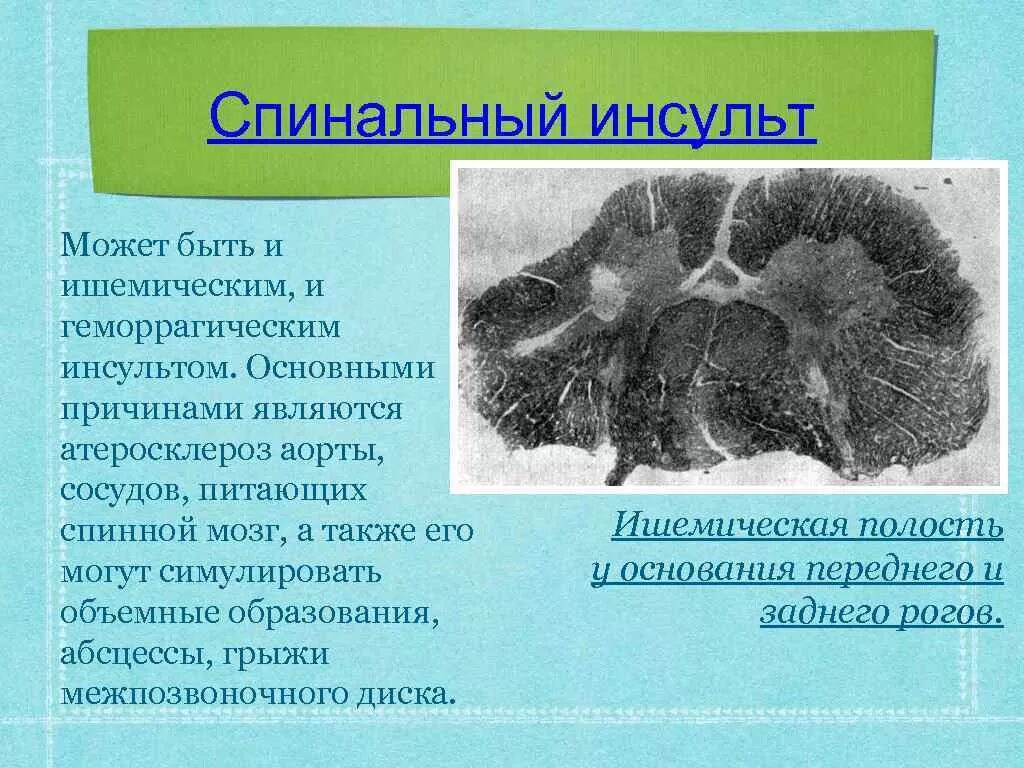 Спинальный инсульт

Может быть и ишемическим, и геморрагическим инсультом. Основными причинами являются атеросклероз аорты, сосудов, питающих спинной мозг, а также его могут симулировать объемные образования, абсцессы, грыжи межпозвоночного диска.

Ишемическая полость у основания переднего и заднего рогов.